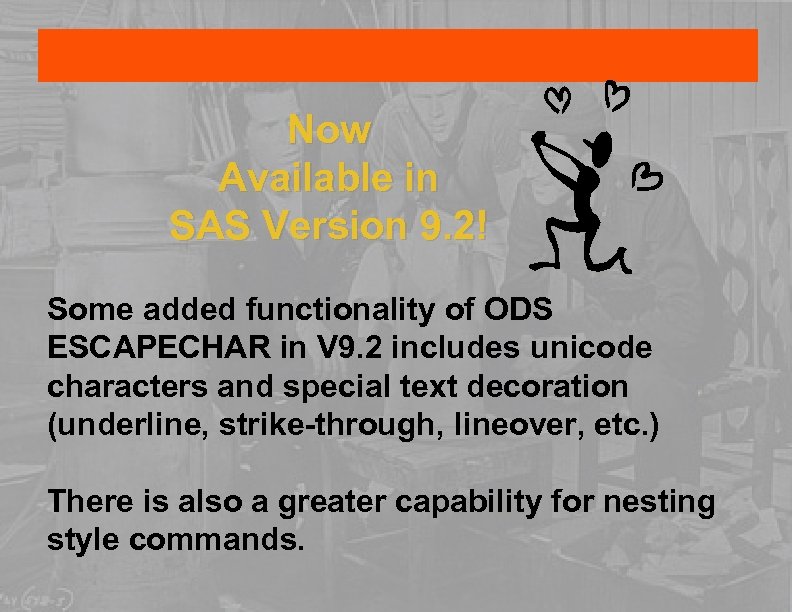 Now
Available in
SAS Version 9.2!

Some added functionality of ODS ESCAPECHAR in V9.2 includes unicode characters and special text decoration (underline, strike-through, lineover, etc.)

There is also a greater capability for nesting style commands.